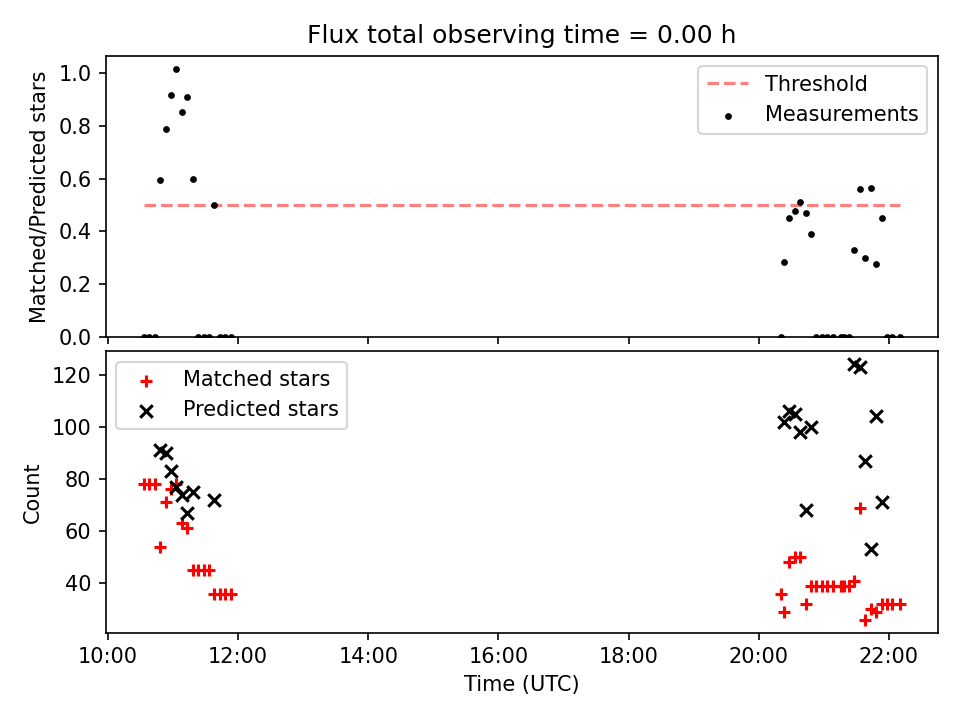 Flux total observing time = 0.00 h

Matched/Predicted stars

1.0
0.8
0.6
0.4
0.2
0.0

Threshold
Measurements

Count

120
100
80
60
40

Matched stars
Predicted stars

10:00
12:00
14:00
16:00
18:00
20:00
22:00

Time (UTC)